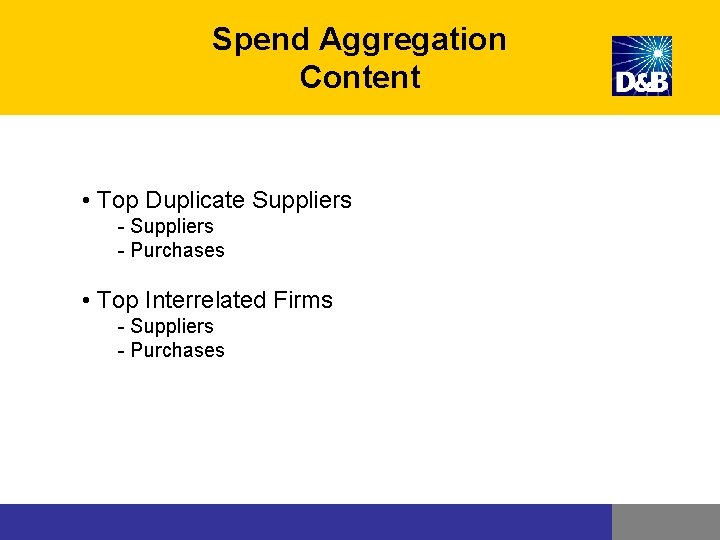 Spend Aggregation
Content

D&B

• Top Duplicate Suppliers
- Suppliers
- Purchases

• Top Interrelated Firms
- Suppliers
- Purchases